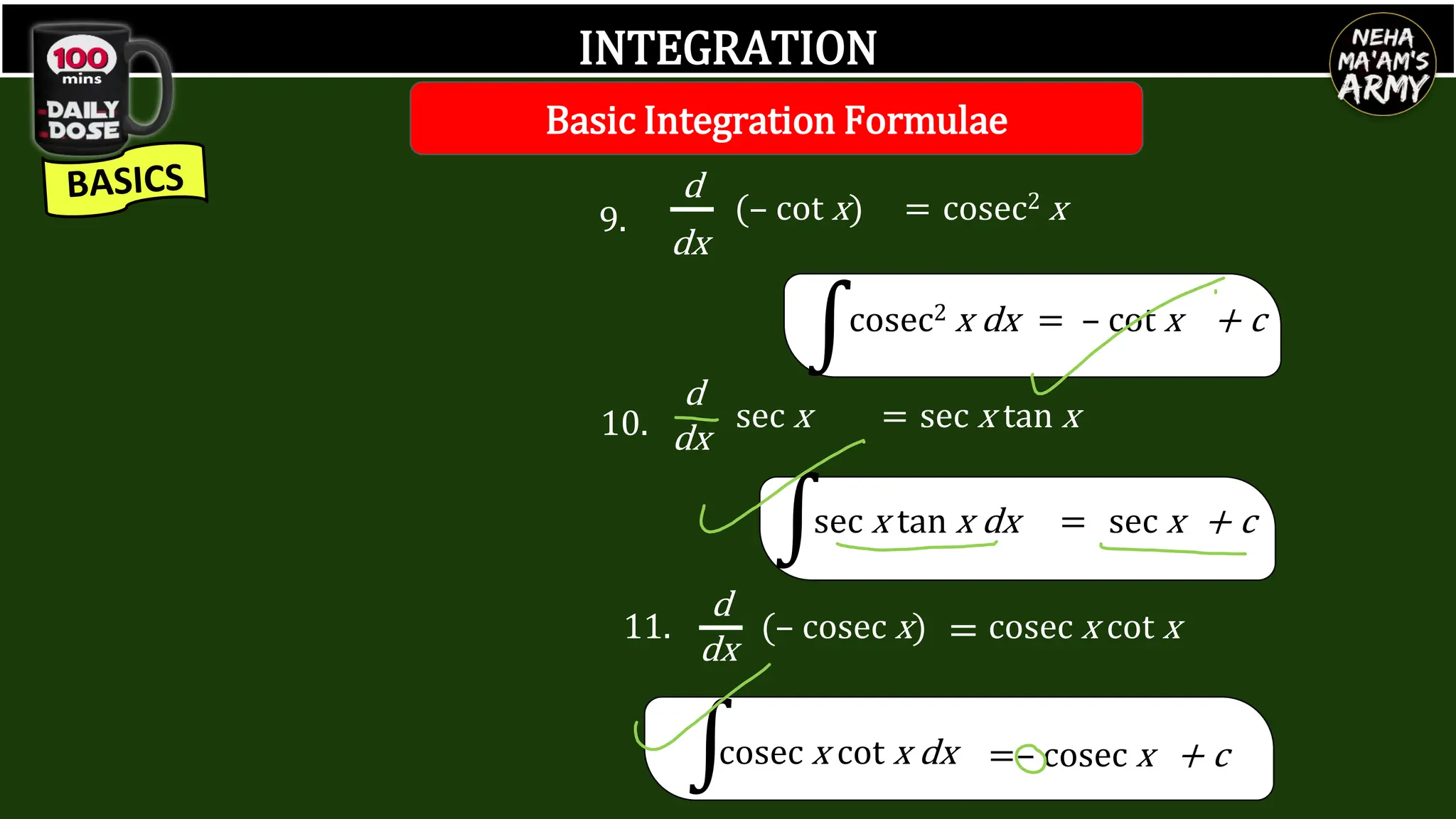 100 mins DAILY DOSE

BASICS

INTEGRATION

NEHA MA'AM'S ARMY

Basic Integration Formulae

9. $\frac{d}{dx}(-\cot x) = \text{cosec}^2 x$

$\int \text{cosec}^2 x \, dx = -\cot x + c$

10. $\frac{d}{dx} \sec x = \sec x \tan x$

$\int \sec x \tan x \, dx = \sec x + c$

11. $\frac{d}{dx}(-\text{cosec } x) = \text{cosec } x \cot x$

$\int \text{cosec } x \cot x \, dx = -\text{cosec } x + c$